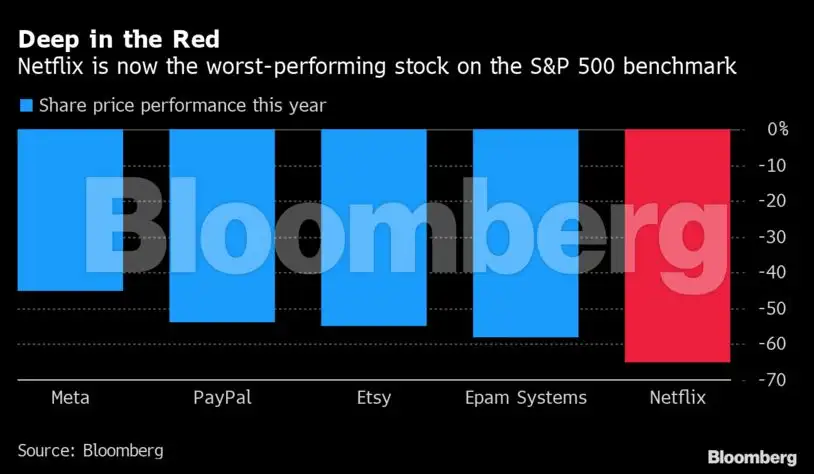 Deep in the Red
Netflix is now the worst-performing stock on the S&P 500 benchmark

Share price performance this year

0%
-10
-20
-30
-40
-50
-60
-70

Bloomberg

Meta
PayPal
Etsy
Epam Systems
Netflix

Source: Bloomberg

Bloomberg